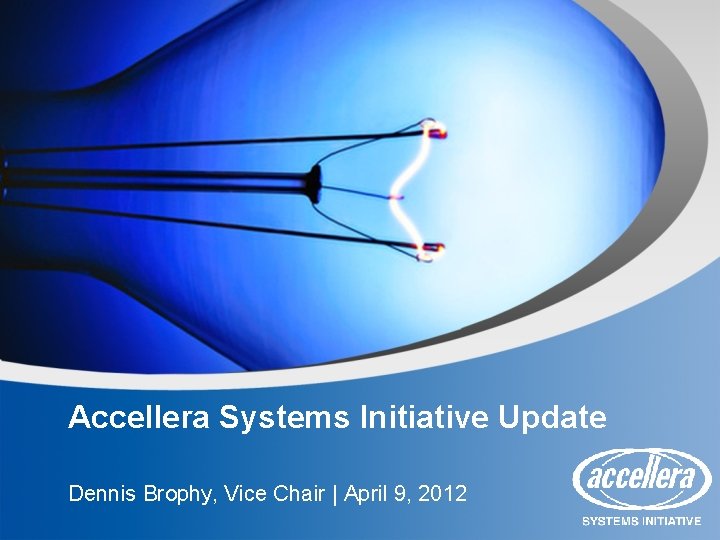 Accellera Systems Initiative Update

Dennis Brophy, Vice Chair | April 9, 2012

accellera
SYSTEMS INITIATIVE